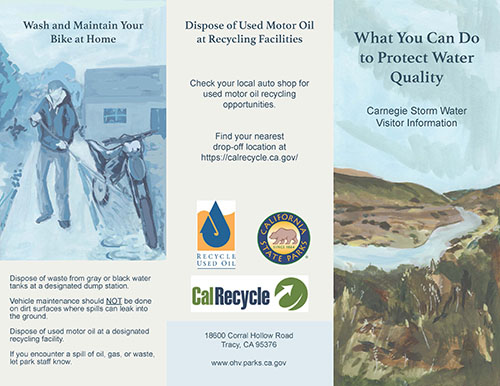 Wash and Maintain Your Bike at Home

Dispose of waste from gray or black water tanks at a designated dump station.

Vehicle maintenance should NOT be done on dirt surfaces where spills can leak into the ground.

Dispose of used motor oil at a designated recycling facility.

If you encounter a spill of oil, gas, or waste, let park staff know.

Dispose of Used Motor Oil at Recycling Facilities

Check your local auto shop for used motor oil recycling opportunities.

Find your nearest drop-off location at https://calrecycle.ca.gov/

RECYCLE USED OIL

CALIFORNIA STATE PARKS SINCE 1864

CalRecycle

18600 Corral Hollow Road
Tracy, CA 95376

www.ohv.parks.ca.gov

What You Can Do to Protect Water Quality

Carnegie Storm Water Visitor Information